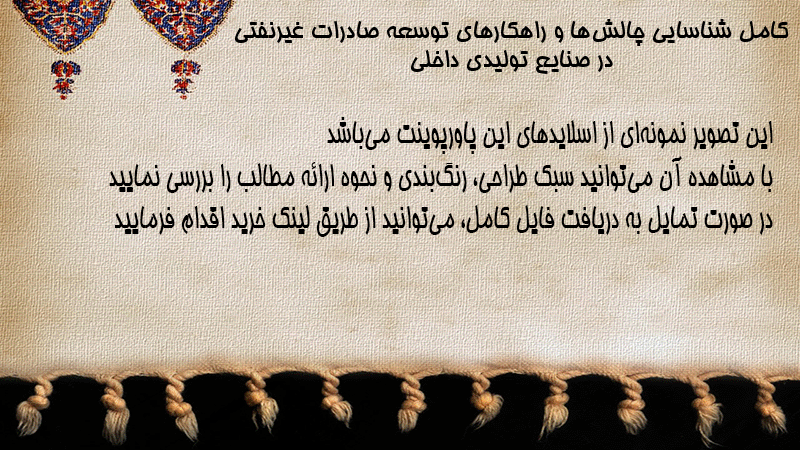 کامل شناسایی چالش‌ها و راهکارهای توسعه صادرات غیرنفتی در صنایع تولیدی داخلی

این تصویر نمونه‌ای از اسلایدهای این پاورپوینت می‌باشد
با مشاهده آن می‌توانید سبک طراحی، رنگ‌بندی و نحوه ارائه مطالب را بررسی نمایید
در صورت تمایل به دریافت فایل کامل، می‌توانید از طریق لینک خرید اقدام فرمایید